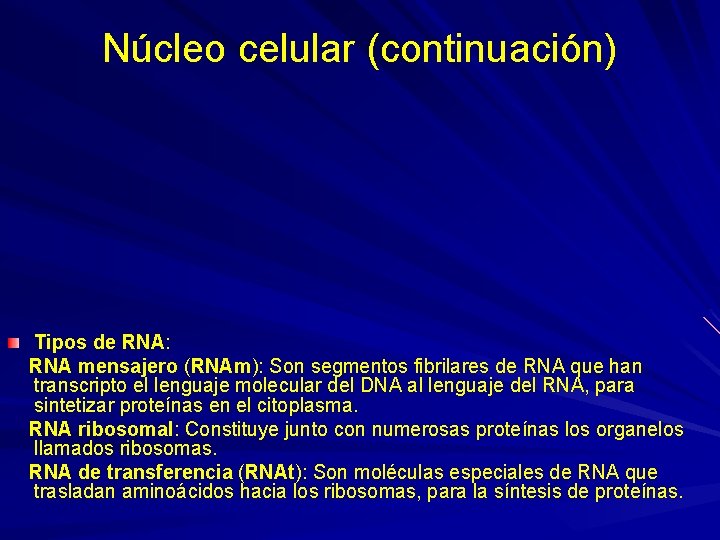 Núcleo celular (continuación)

Tipos de RNA:

RNA mensajero (RNAm): Son segmentos fibrilares de RNA que han transcripto el lenguaje molecular del DNA al lenguaje del RNA, para sintetizar proteínas en el citoplasma.

RNA ribosomal: Constituye junto con numerosas proteínas los organelos llamados ribosomas.

RNA de transferencia (RNAt): Son moléculas especiales de RNA que trasladan aminoácidos hacia los ribosomas, para la síntesis de proteínas.